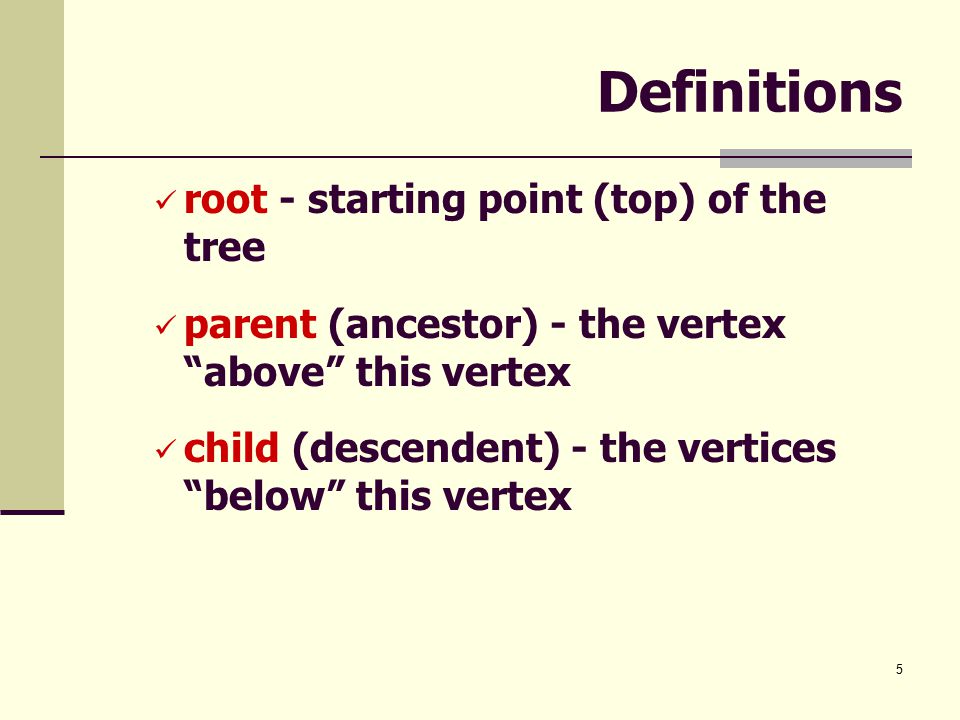 Definitions

✓ root - starting point (top) of the tree

✓ parent (ancestor) - the vertex “above” this vertex

✓ child (descendent) - the vertices “below” this vertex

5